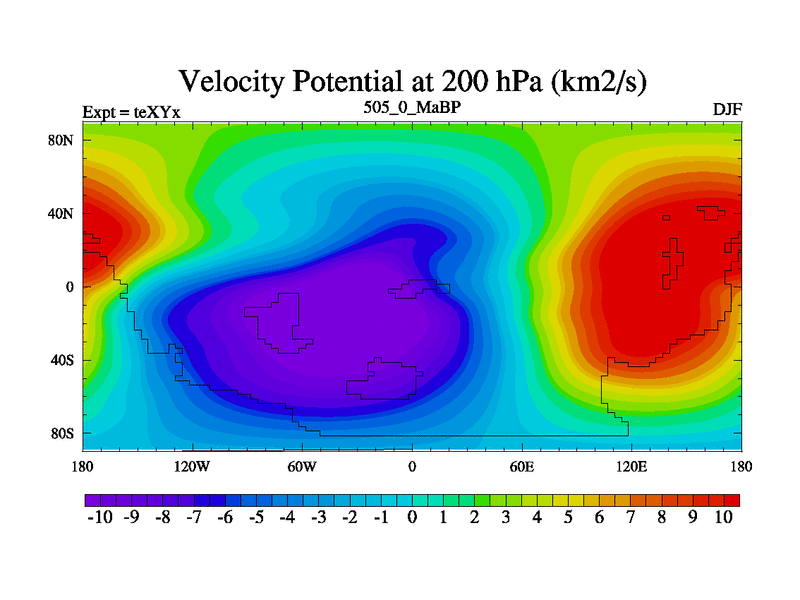 Velocity Potential at 200 hPa (km2/s)

Expt = teXYx

505_0_MaBP

DJF

80N
40N
0
40S
80S

180 120W 60W 0 60E 120E 180

-10 -9 -8 -7 -6 -5 -4 -3 -2 -1 0 1 2 3 4 5 6 7 8 9 10